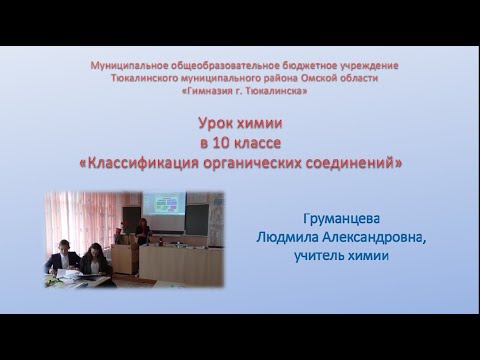 Муниципальное общеобразовательное бюджетное учреждение Тюкалинского муниципального района Омской области «Гимназия г. Тюкалинска»

Урок химии
в 10 классе
«Классификация органических соединений»

Груманцева
Людмила Александровна,
учитель химии